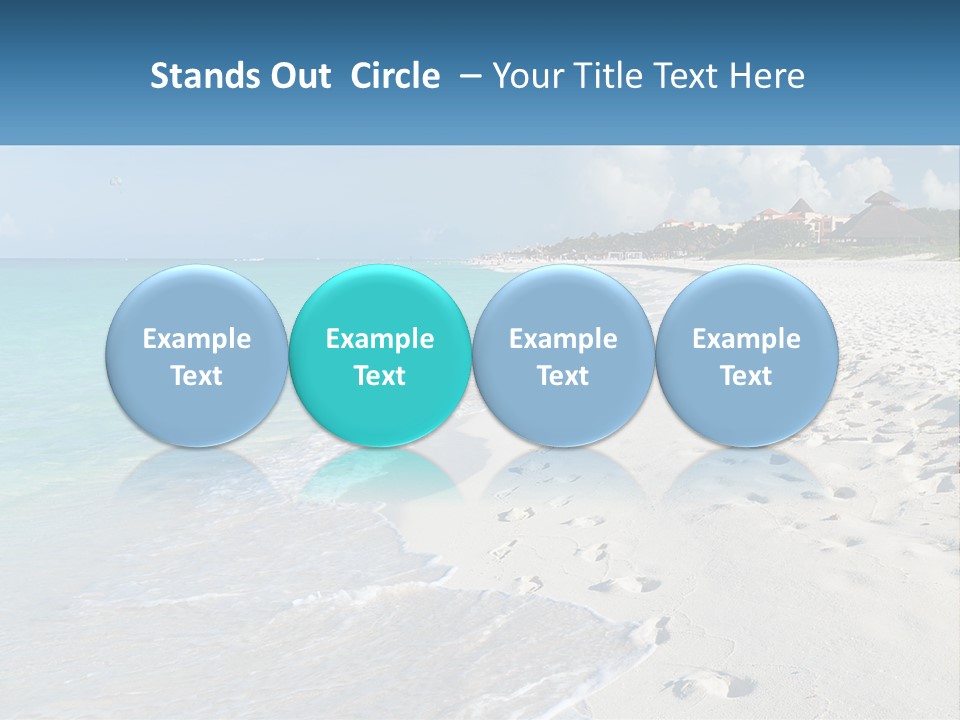 Stands Out Circle – Your Title Text Here

Example Text

Example Text

Example Text

Example Text